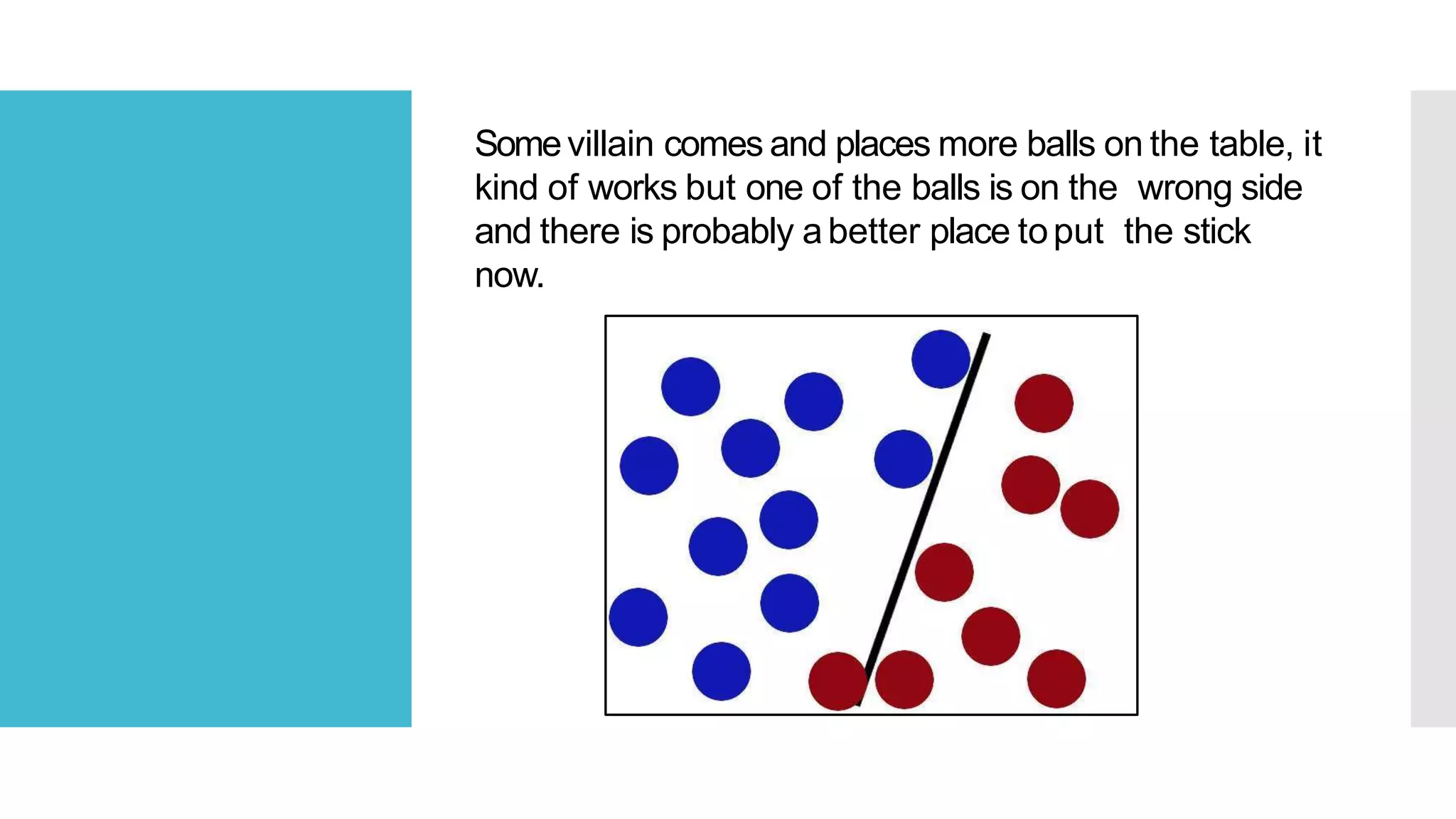 Some villain comes and places more balls on the table, it kind of works but one of the balls is on the wrong side and there is probably a better place to put the stick now.